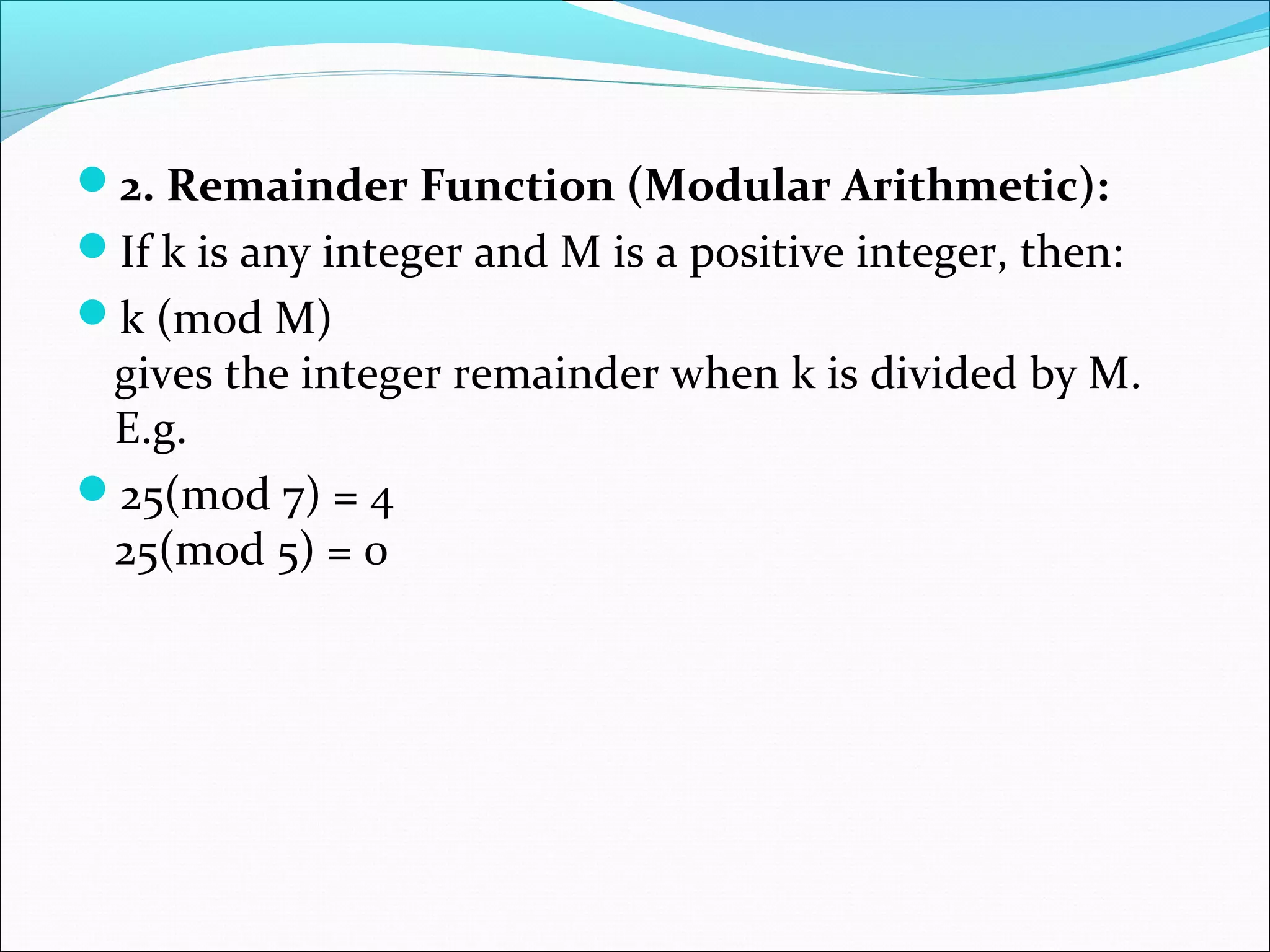 2. Remainder Function (Modular Arithmetic):

If k is any integer and M is a positive integer, then:

k (mod M)
gives the integer remainder when k is divided by M.
E.g.

25(mod 7) = 4
25(mod 5) = 0